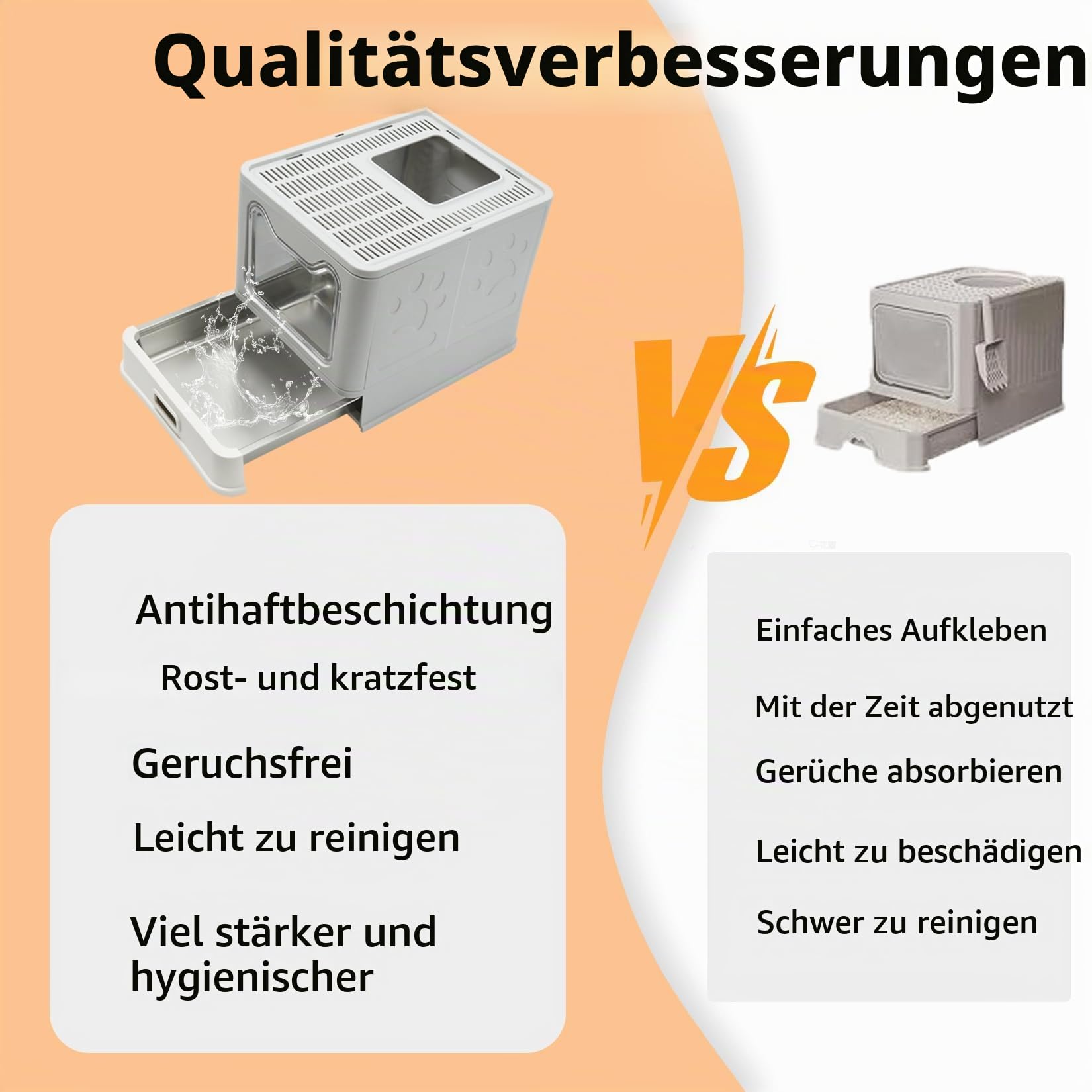 Qualitätsverbesserungen

VS

Antihaftbeschichtung

Rost- und kratzfest

Geruchsfrei

Leicht zu reinigen

Viel stärker und hygienischer

Einfaches Aufkleben

Mit der Zeit abgenutzt

Gerüche absorbieren

Leicht zu beschädigen

Schwer zu reinigen